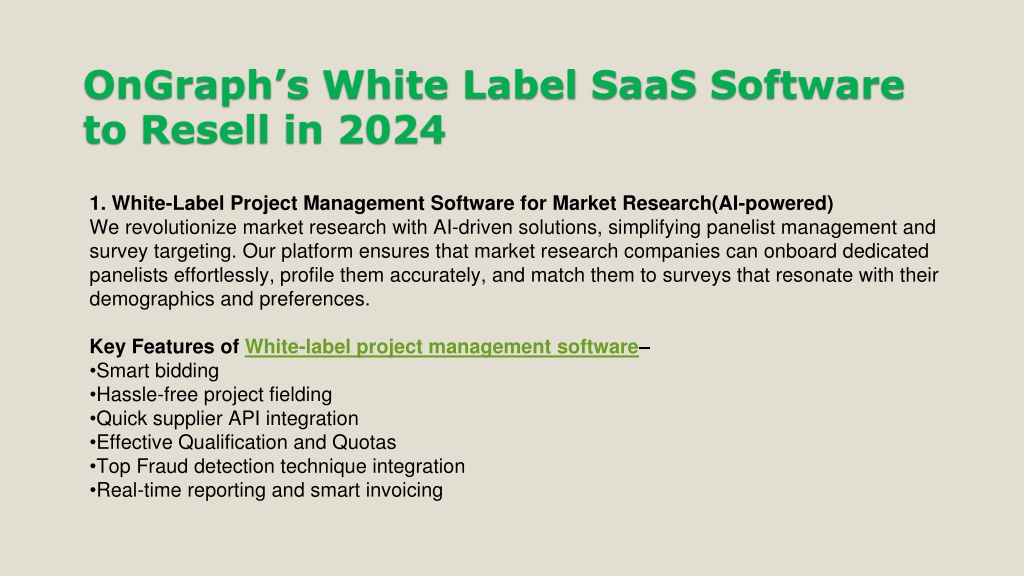 OnGraph's White Label SaaS Software to Resell in 2024

1. White-Label Project Management Software for Market Research(AI-powered)
We revolutionize market research with AI-driven solutions, simplifying panelist management and survey targeting. Our platform ensures that market research companies can onboard dedicated panelists effortlessly, profile them accurately, and match them to surveys that resonate with their demographics and preferences.

Key Features of White-label project management software–
•Smart bidding
•Hassle-free project fielding
•Quick supplier API integration
•Effective Qualification and Quotas
•Top Fraud detection technique integration
•Real-time reporting and smart invoicing